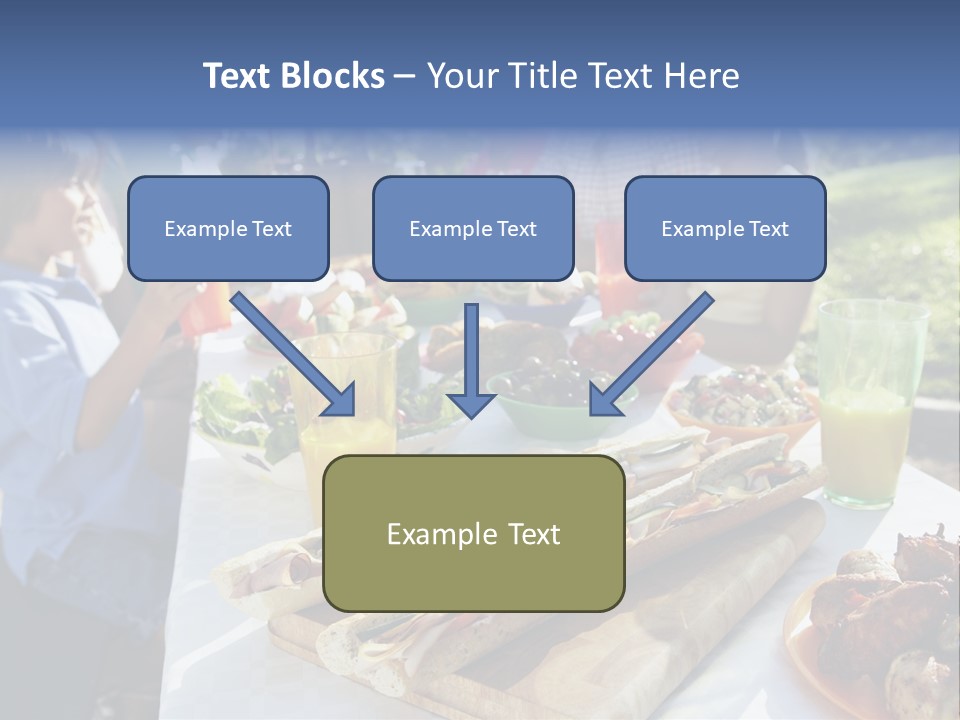 Text Blocks – Your Title Text Here

Example Text

Example Text

Example Text

Example Text